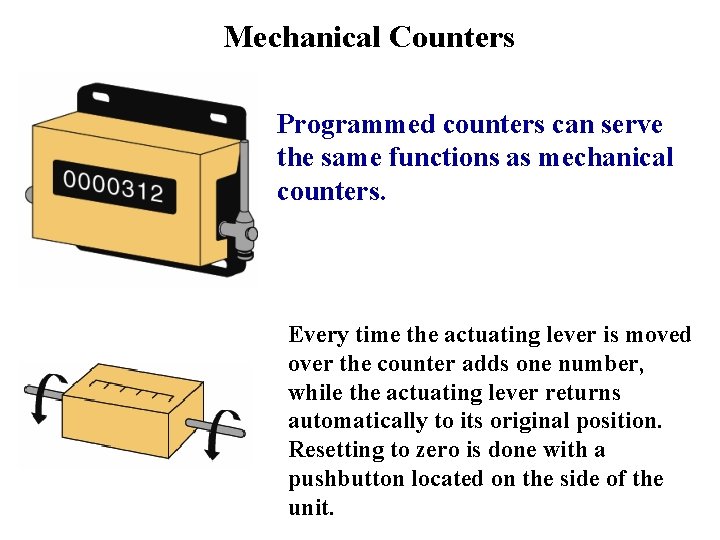 Mechanical Counters

0000312

Programmed counters can serve the same functions as mechanical counters.

Every time the actuating lever is moved over the counter adds one number, while the actuating lever returns automatically to its original position. Resetting to zero is done with a pushbutton located on the side of the unit.